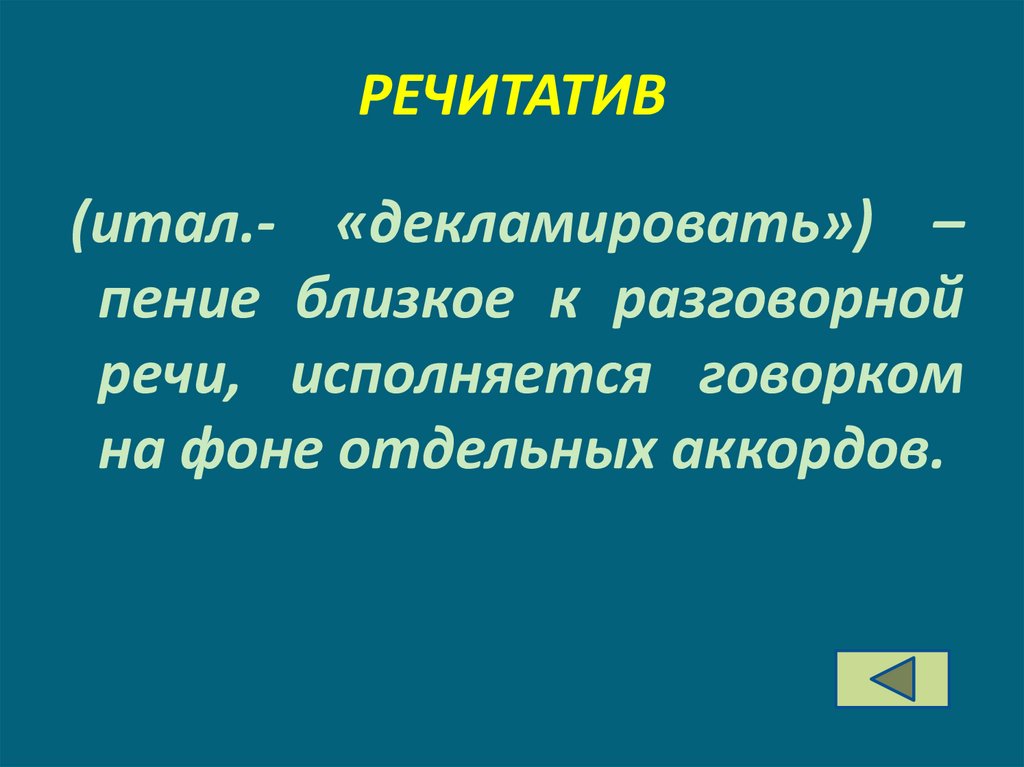 РЕЧИТАТИВ

(итал.- «декламировать») – пение близкое к разговорной речи, исполняется говорком на фоне отдельных аккордов.